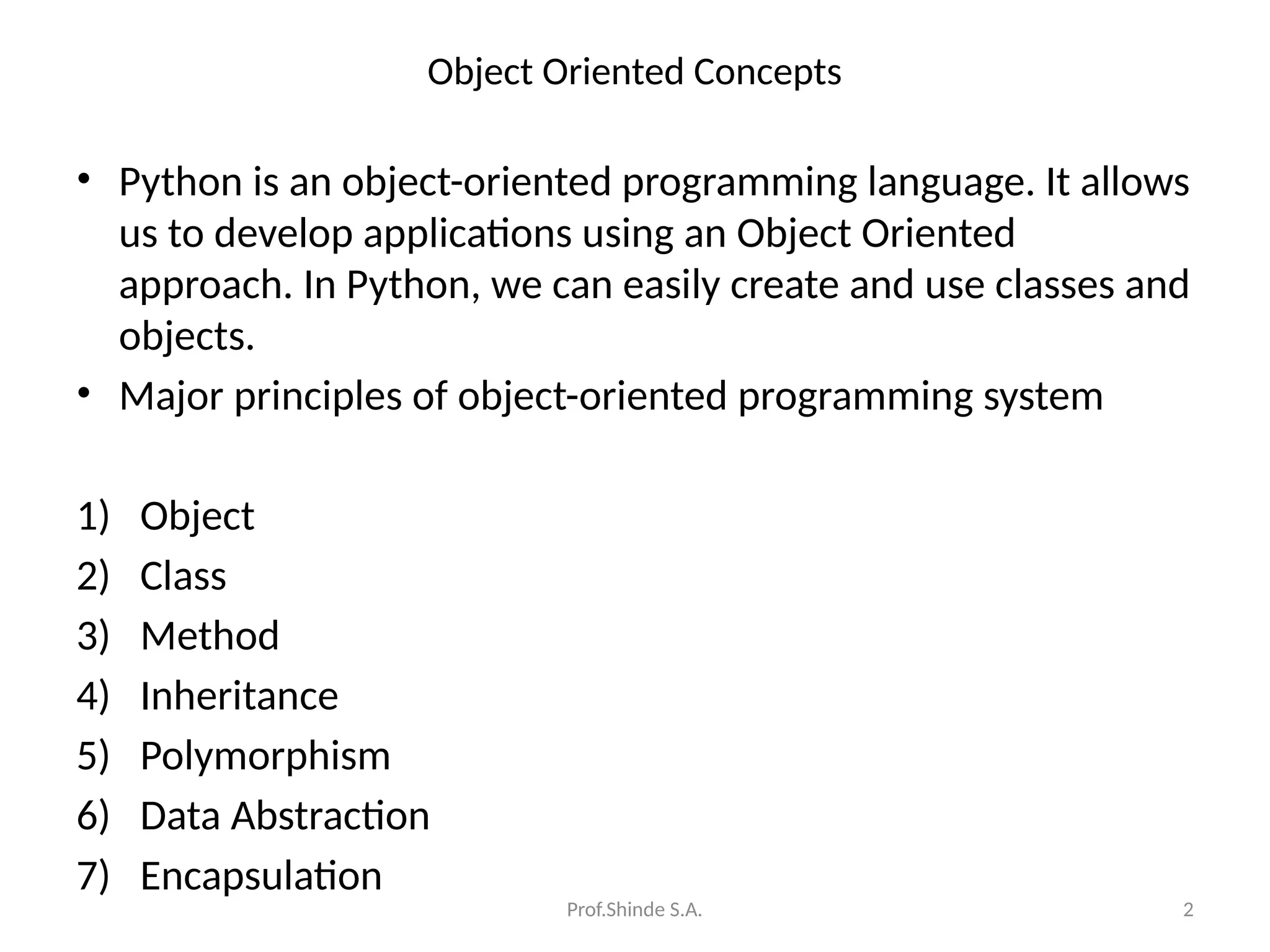 Object Oriented Concepts

• Python is an object-oriented programming language. It allows us to develop applications using an Object Oriented approach. In Python, we can easily create and use classes and objects.
• Major principles of object-oriented programming system

1) Object
2) Class
3) Method
4) Inheritance
5) Polymorphism
6) Data Abstraction
7) Encapsulation

Prof.Shinde S.A.

2